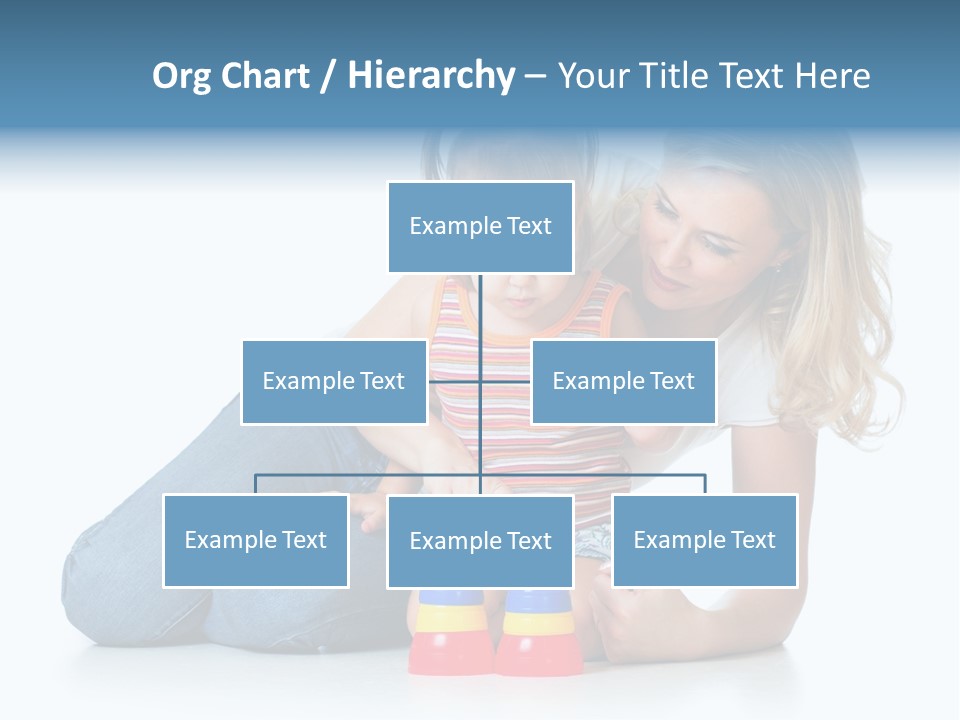 Org Chart / Hierarchy – Your Title Text Here

Example Text

Example Text

Example Text

Example Text

Example Text

Example Text